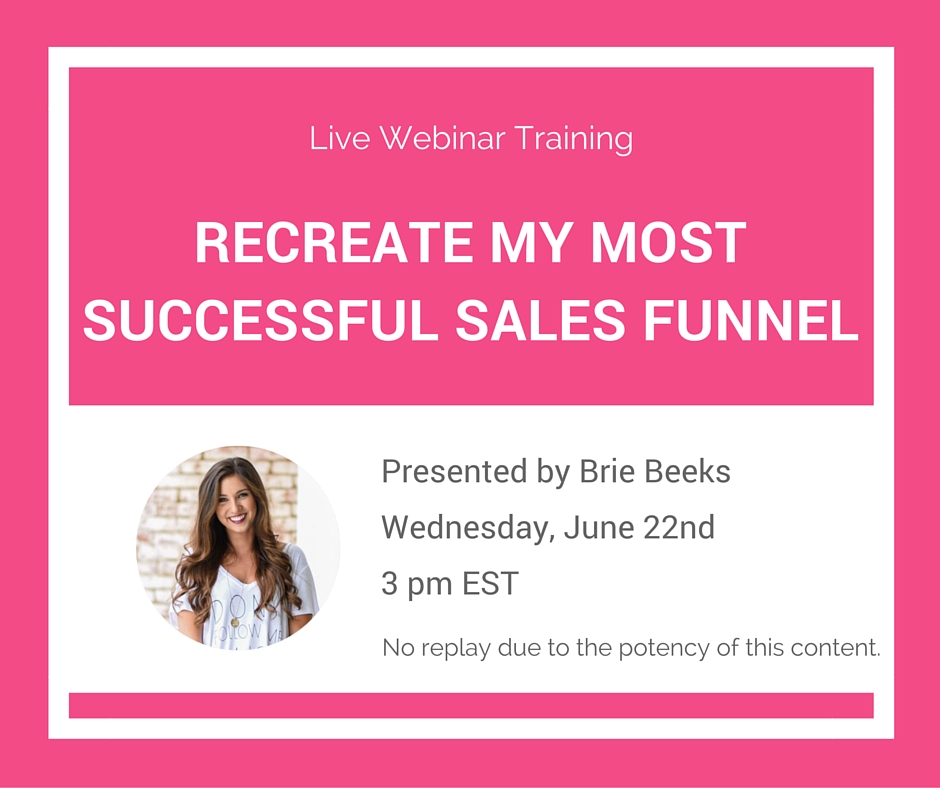 Live Webinar Training

RECREATE MY MOST SUCCESSFUL SALES FUNNEL

Presented by Brie Beeks

Wednesday, June 22nd

3 pm EST

No replay due to the potency of this content.